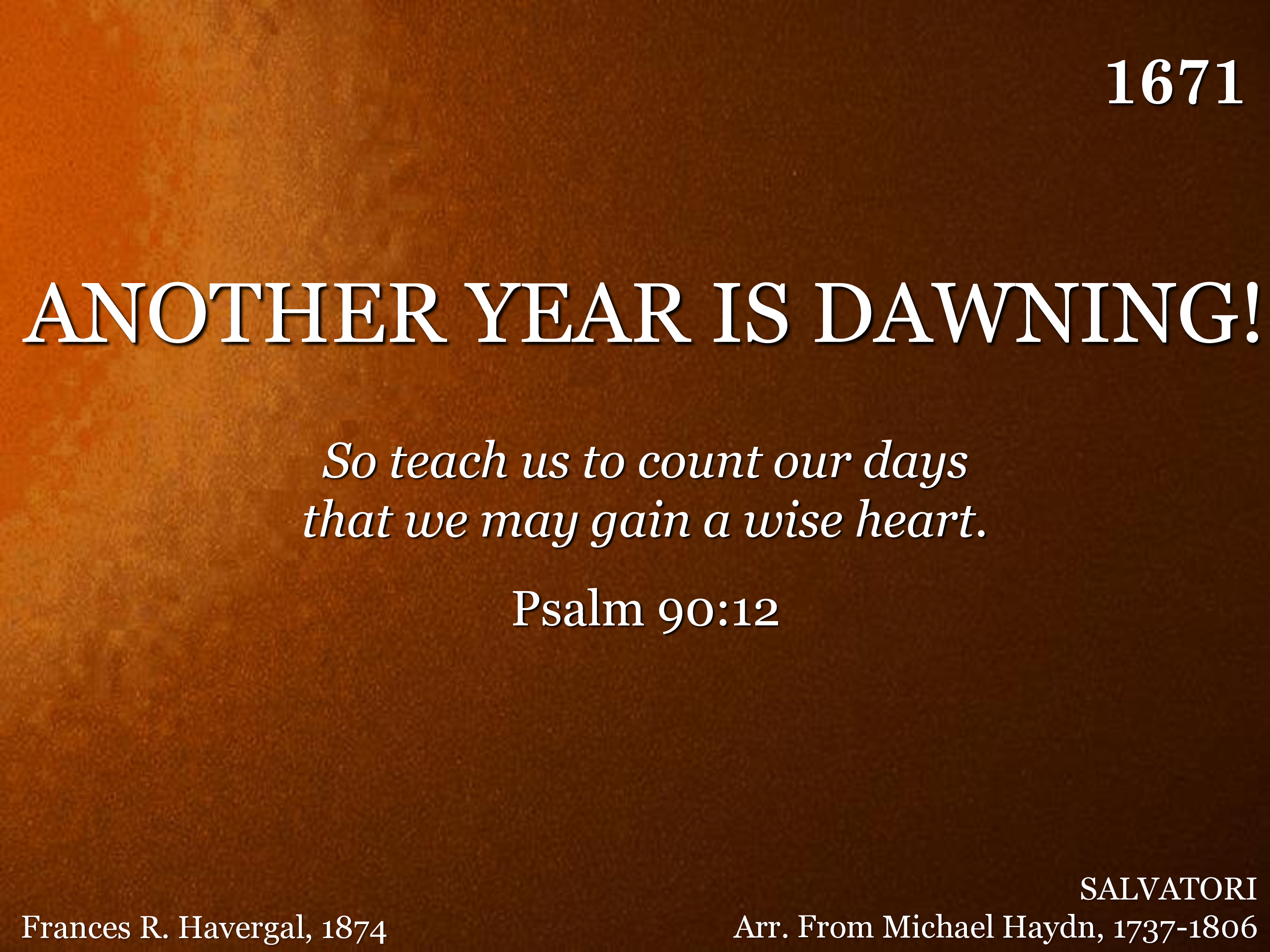 1671

ANOTHER YEAR IS DAWNING!

So teach us to count our days that we may gain a wise heart.

Psalm 90:12

Frances R. Havergal, 1874

SALVATORI
Arr. From Michael Haydn, 1737-1806